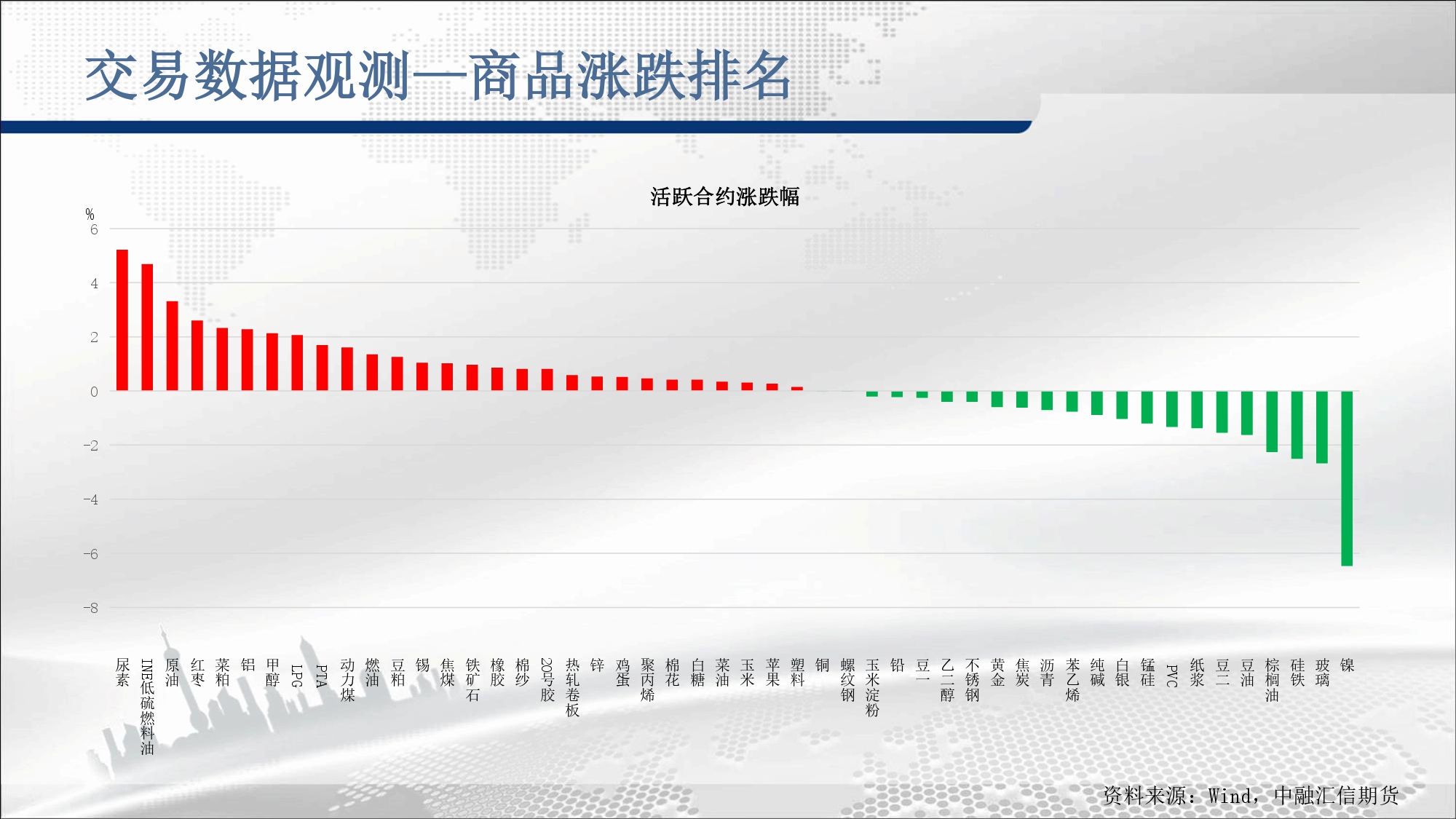 交易数据观测—商品涨跌排名

活跃合约涨跌幅

%
6
4
2
0
-2
-4
-6
-8

尿素 INE低硫燃料油 原油 红枣 菜粕 铝 甲醇 LPG PTA 动力煤 燃油 豆粕 锡 焦煤 铁矿石 橡胶 棉纱 20号胶 热轧卷板 锌 鸡蛋 聚丙烯 棉花 白糖 菜油 玉米 苹果 塑料 铜 螺纹钢 玉米淀粉 铅 豆一 乙二醇 不锈钢 黄金 焦炭 沥青 苯乙烯 纯碱 白银 锰硅 PVC 纸浆 豆二 豆油 棕榈油 硅铁 玻璃 镍

资料来源：Wind，中融汇信期货